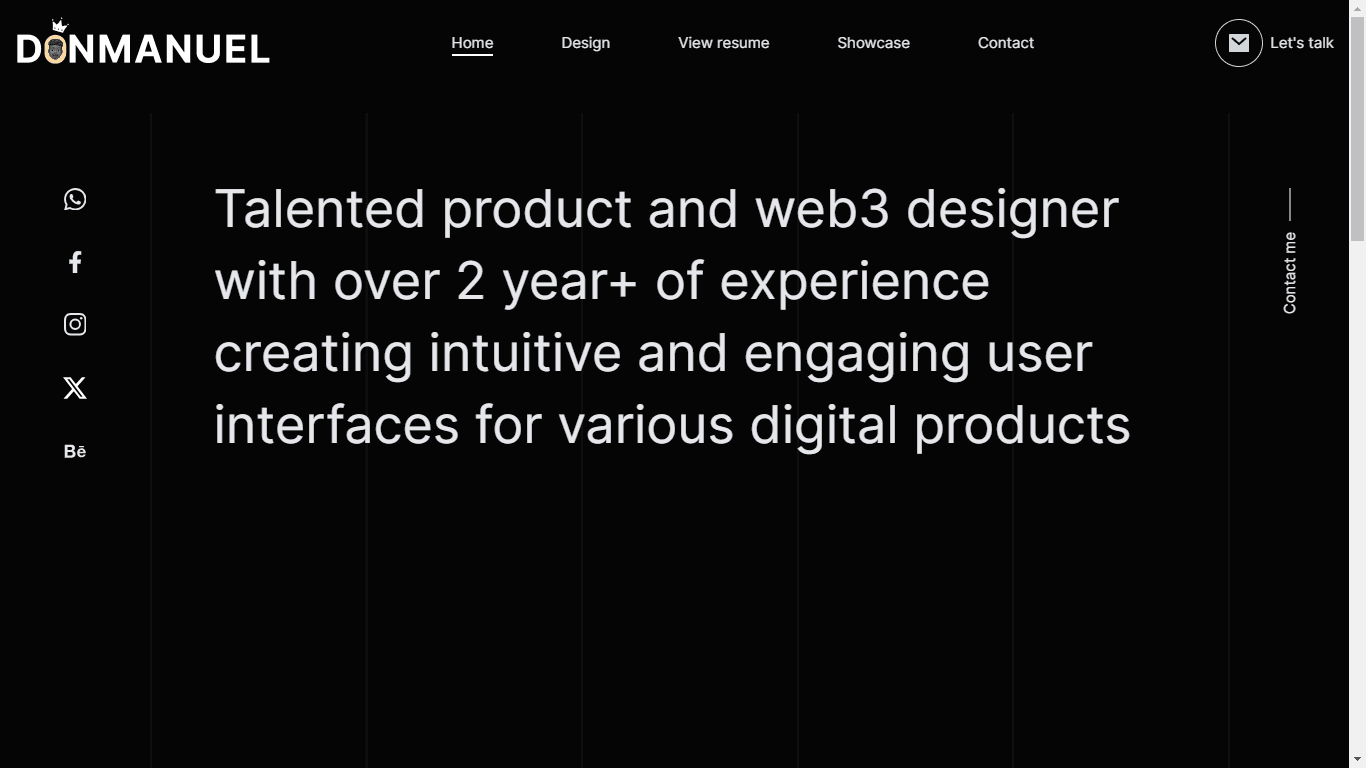 DONMANUEL

Home Design View resume Showcase Contact

Let's talk

Bē

Talented product and web3 designer with over 2 year+ of experience creating intuitive and engaging user interfaces for various digital products

Contact me